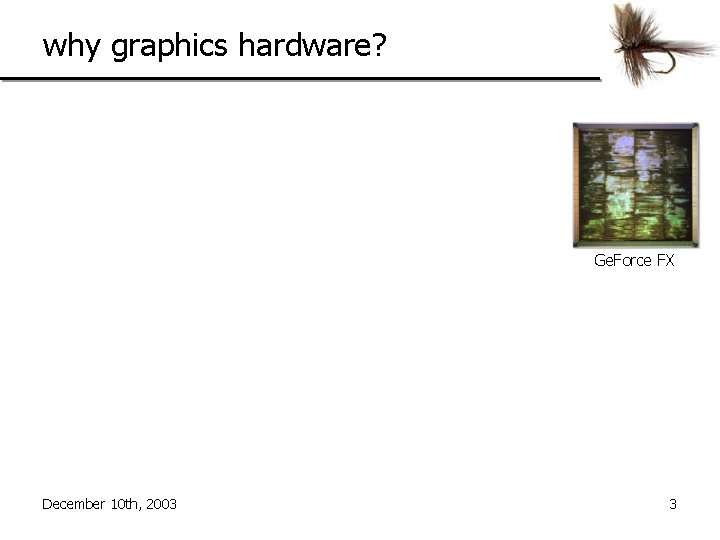 why graphics hardware?

GeForce FX

December 10th, 2003

3